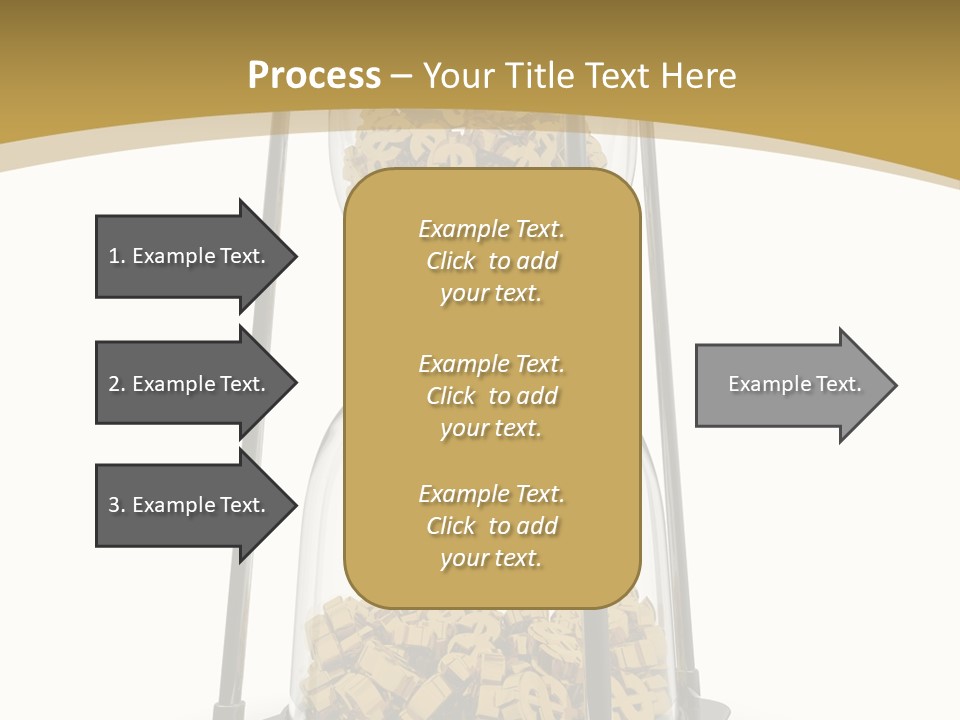 Process – Your Title Text Here

1. Example Text.

2. Example Text.

3. Example Text.

Example Text. Click to add your text.

Example Text. Click to add your text.

Example Text. Click to add your text.

Example Text.